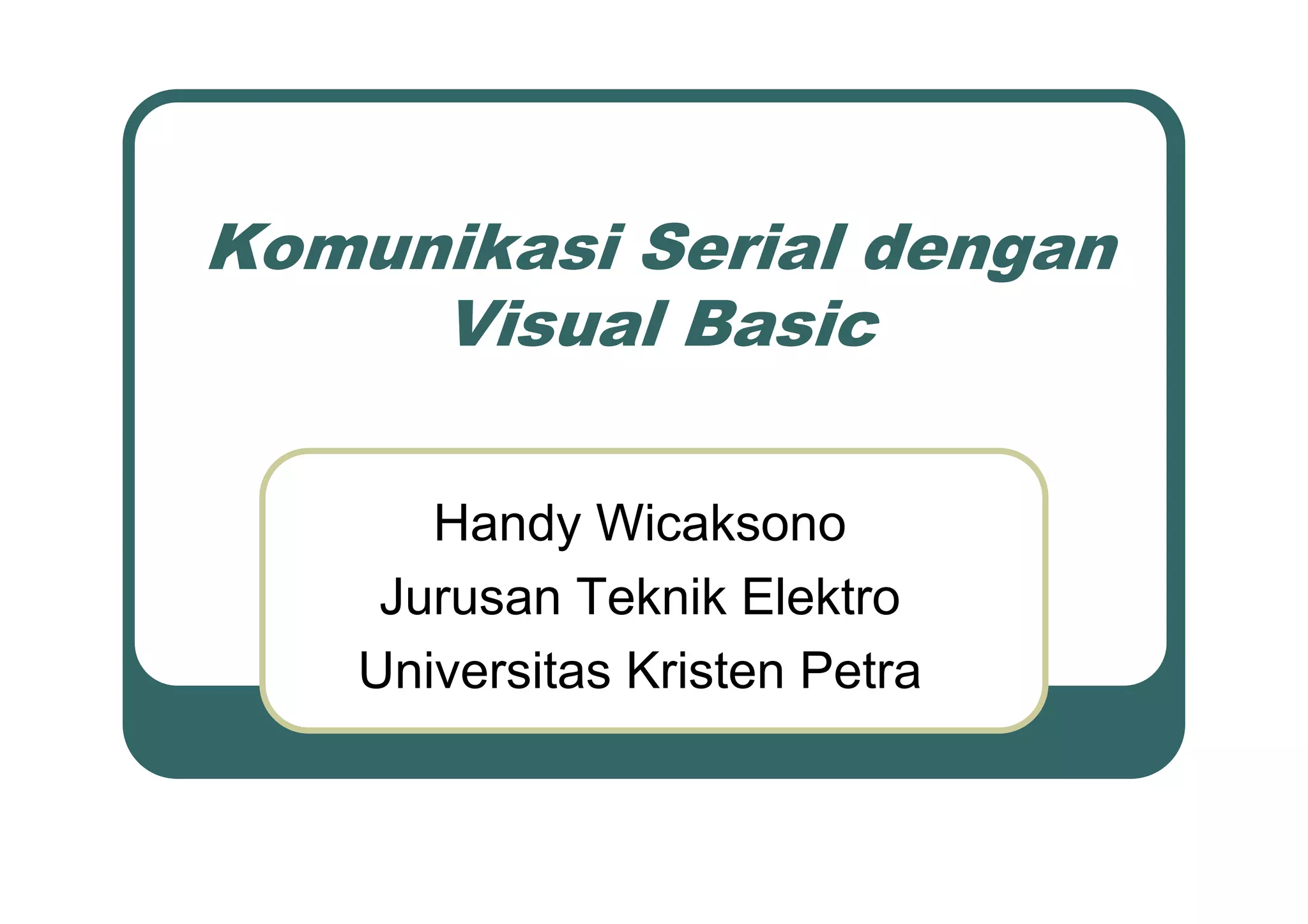 Komunikasi Serial dengan Visual Basic

Handy Wicaksono
Jurusan Teknik Elektro
Universitas Kristen Petra